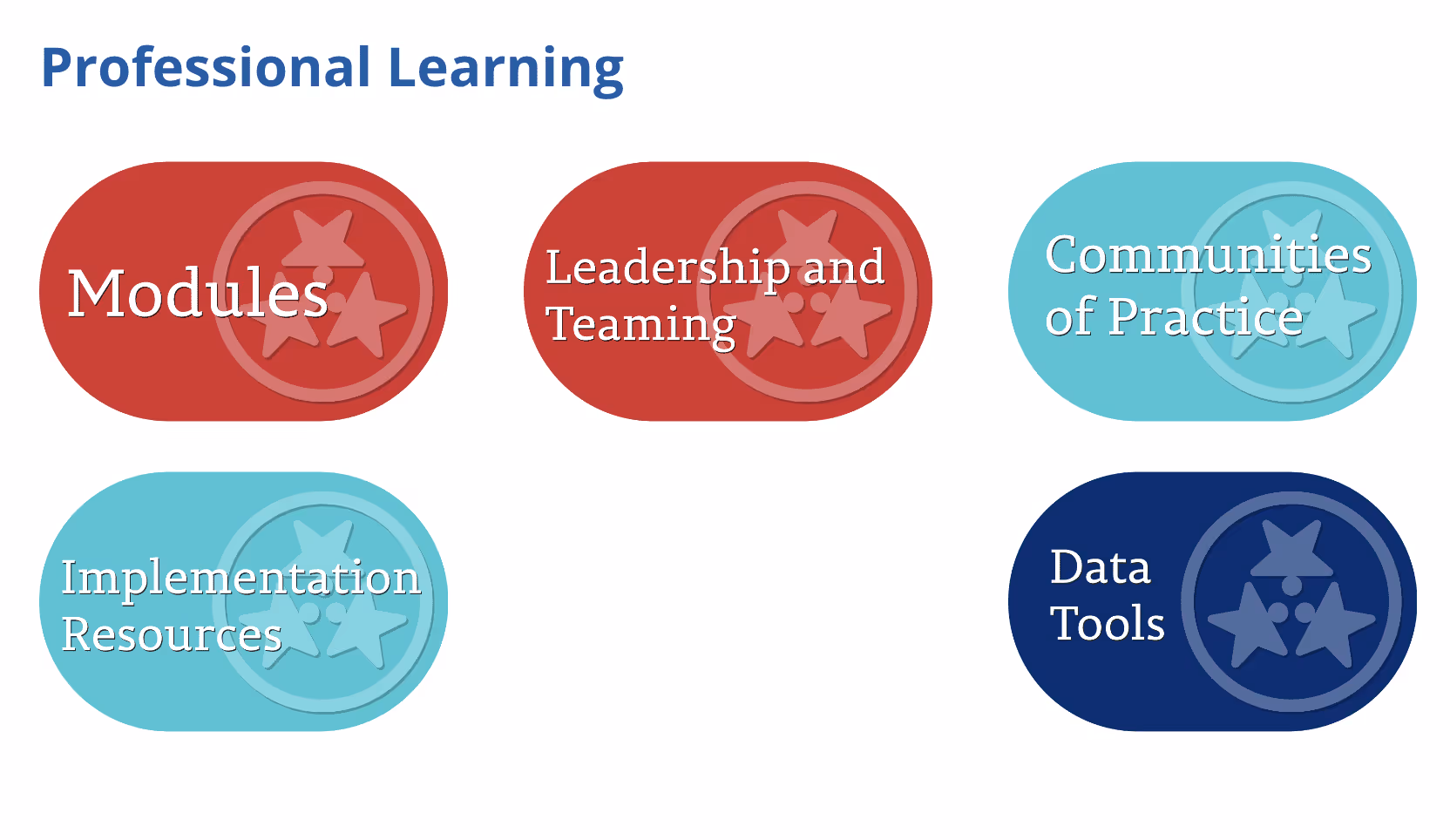 Professional Learning

Modules

Leadership and Teaming

Communities of Practice

Implementation Resources

Data Tools